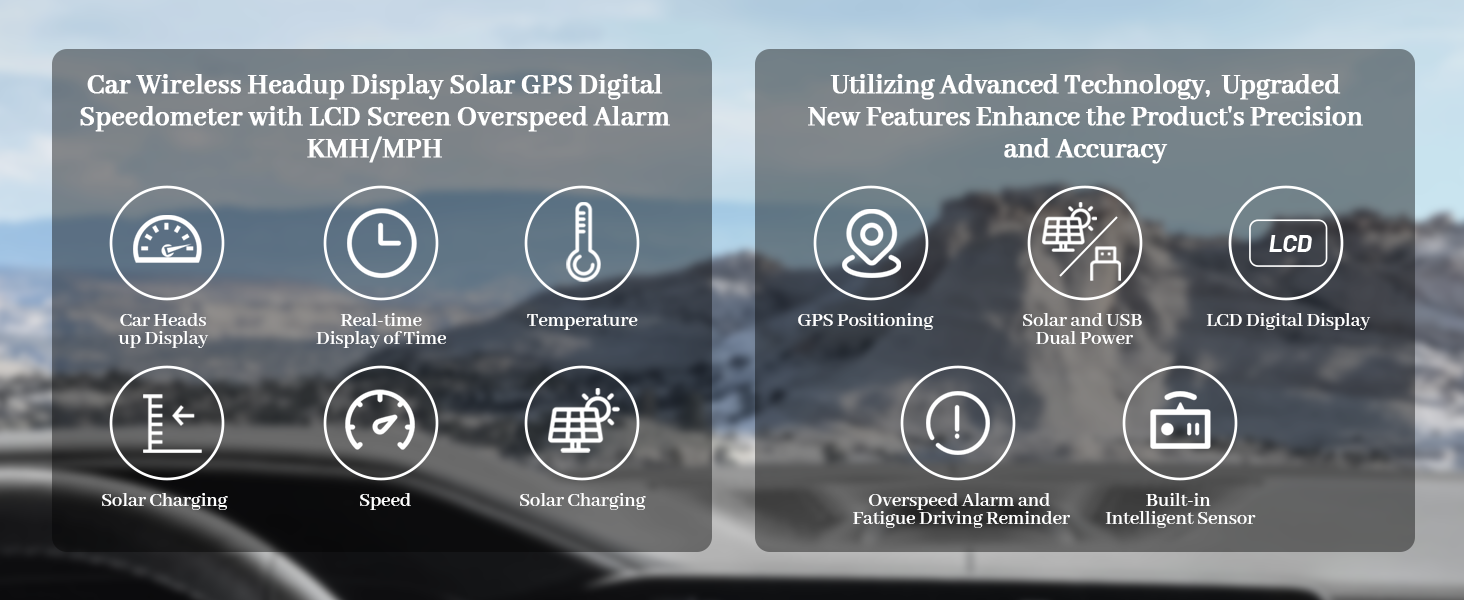 Car Wireless Headup Display Solar GPS Digital Speedometer with LCD Screen Overspeed Alarm KMH/MPH

Car Heads up Display

Real-time Display of Time

Temperature

Solar Charging

Speed

Solar Charging

Utilizing Advanced Technology, Upgraded New Features Enhance the Product's Precision and Accuracy

GPS Positioning

Solar and USB Dual Power

LCD

LCD Digital Display

Overspeed Alarm and Fatigue Driving Reminder

Built-in Intelligent Sensor